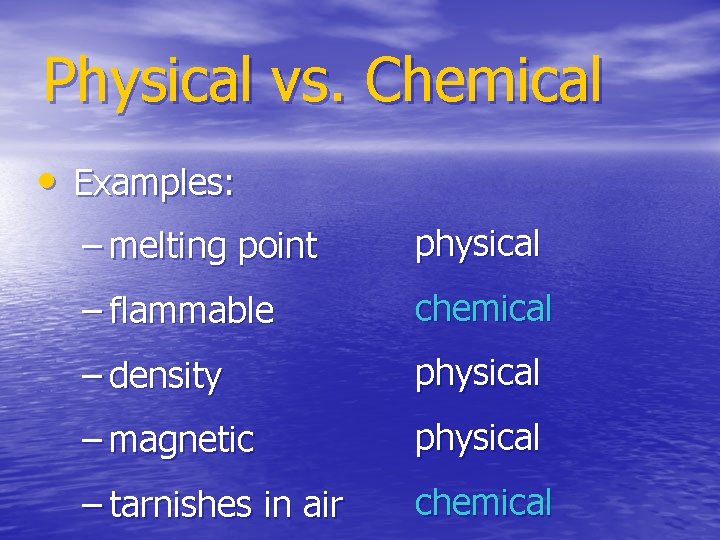 Physical vs. Chemical

• Examples:

– melting point physical

– flammable chemical

– density physical

– magnetic physical

– tarnishes in air chemical